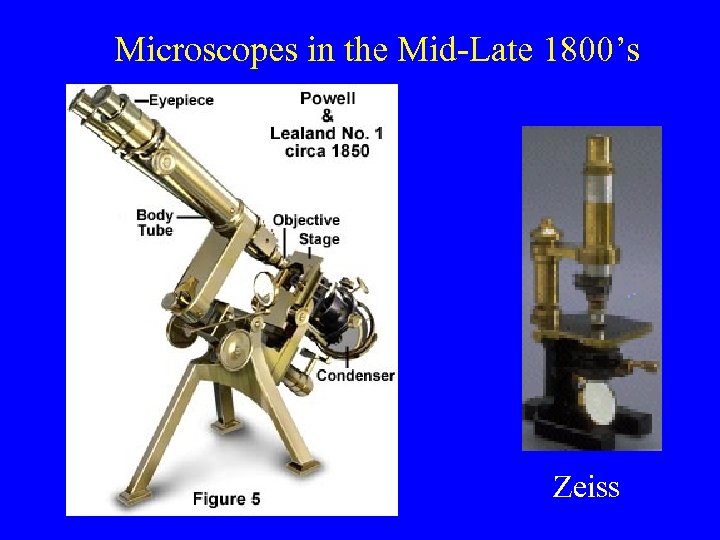 Microscopes in the Mid-Late 1800's

Eyepiece

Powell & Lealand No. 1 circa 1850

Body Tube

Objective

Stage

Condenser

Figure 5

Zeiss